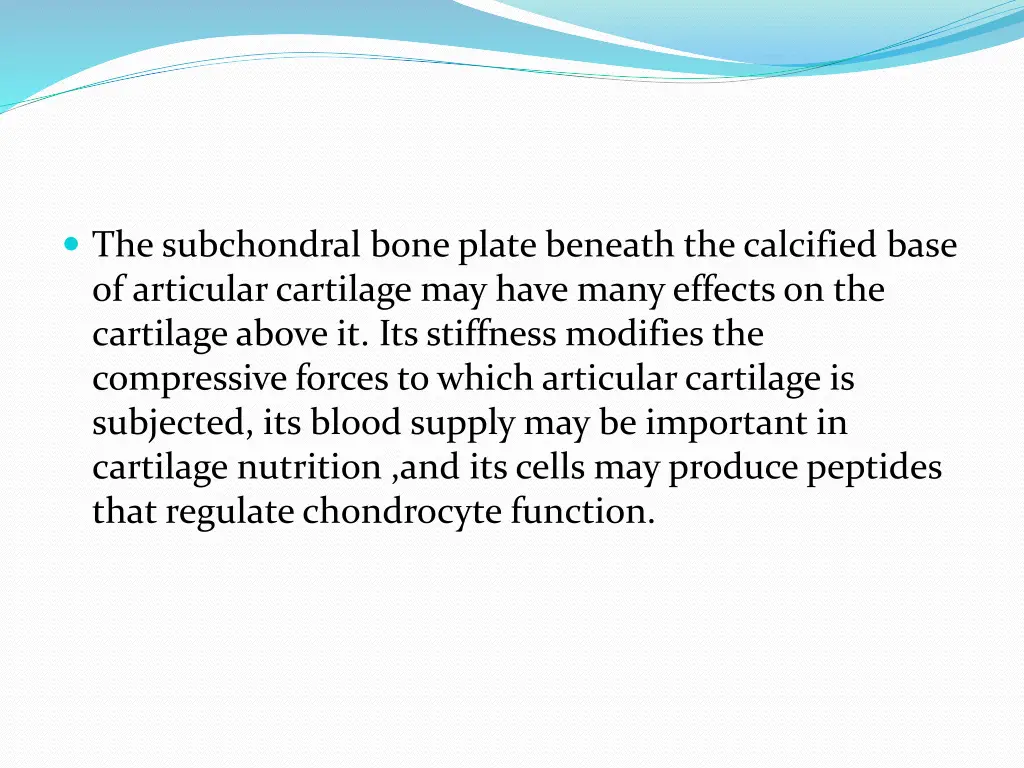 The subchondral bone plate beneath the calcified base of articular cartilage may have many effects on the cartilage above it. Its stiffness modifies the compressive forces to which articular cartilage is subjected, its blood supply may be important in cartilage nutrition ,and its cells may produce peptides that regulate chondrocyte function.